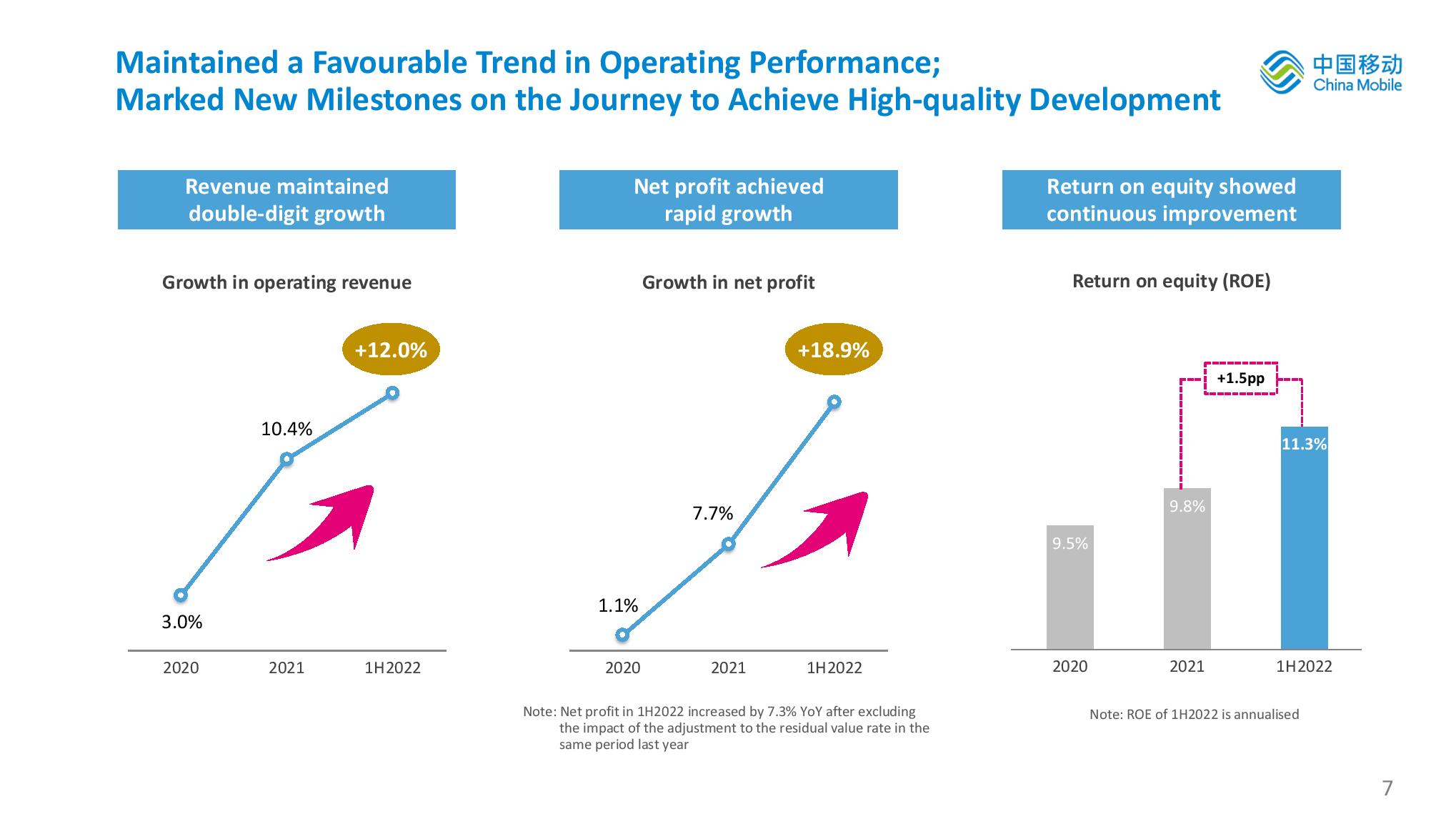 Maintained a Favourable Trend in Operating Performance;
Marked New Milestones on the Journey to Achieve High-quality Development

中国移动
China Mobile

Revenue maintained double-digit growth

Growth in operating revenue

+12.0%

10.4%

3.0%

2020 2021 1H2022

Net profit achieved rapid growth

Growth in net profit

+18.9%

7.7%

1.1%

2020 2021 1H2022

Note: Net profit in 1H2022 increased by 7.3% YoY after excluding the impact of the adjustment to the residual value rate in the same period last year

Return on equity showed continuous improvement

Return on equity (ROE)

+1.5pp

11.3%

9.8%

9.5%

2020 2021 1H2022

Note: ROE of 1H2022 is annualised

7